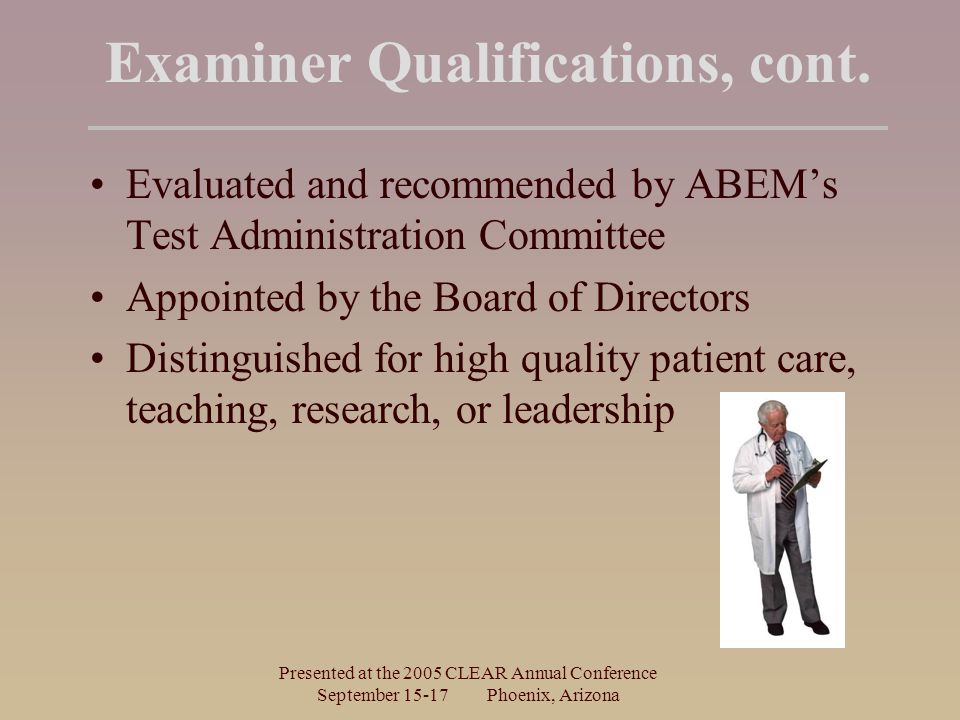 Examiner Qualifications, cont.

• Evaluated and recommended by ABEM’s Test Administration Committee
• Appointed by the Board of Directors
• Distinguished for high quality patient care, teaching, research, or leadership

Presented at the 2005 CLEAR Annual Conference
September 15-17 Phoenix, Arizona